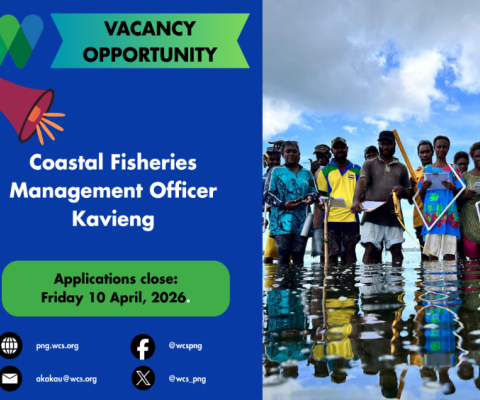 VACANCY OPPORTUNITY

Coastal Fisheries Management Officer Kavieng

Applications close: Friday 10 April, 2026.

png.wcs.org

@wcspng

akakau@wcs.org

@wcs_png